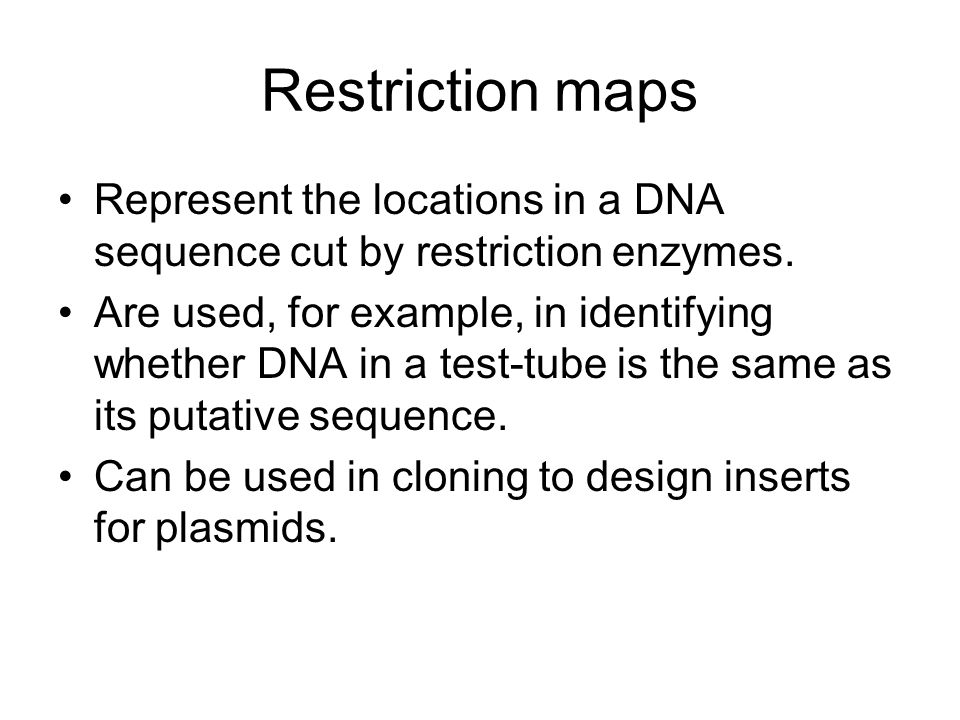 Restriction maps

• Represent the locations in a DNA sequence cut by restriction enzymes.
• Are used, for example, in identifying whether DNA in a test-tube is the same as its putative sequence.
• Can be used in cloning to design inserts for plasmids.